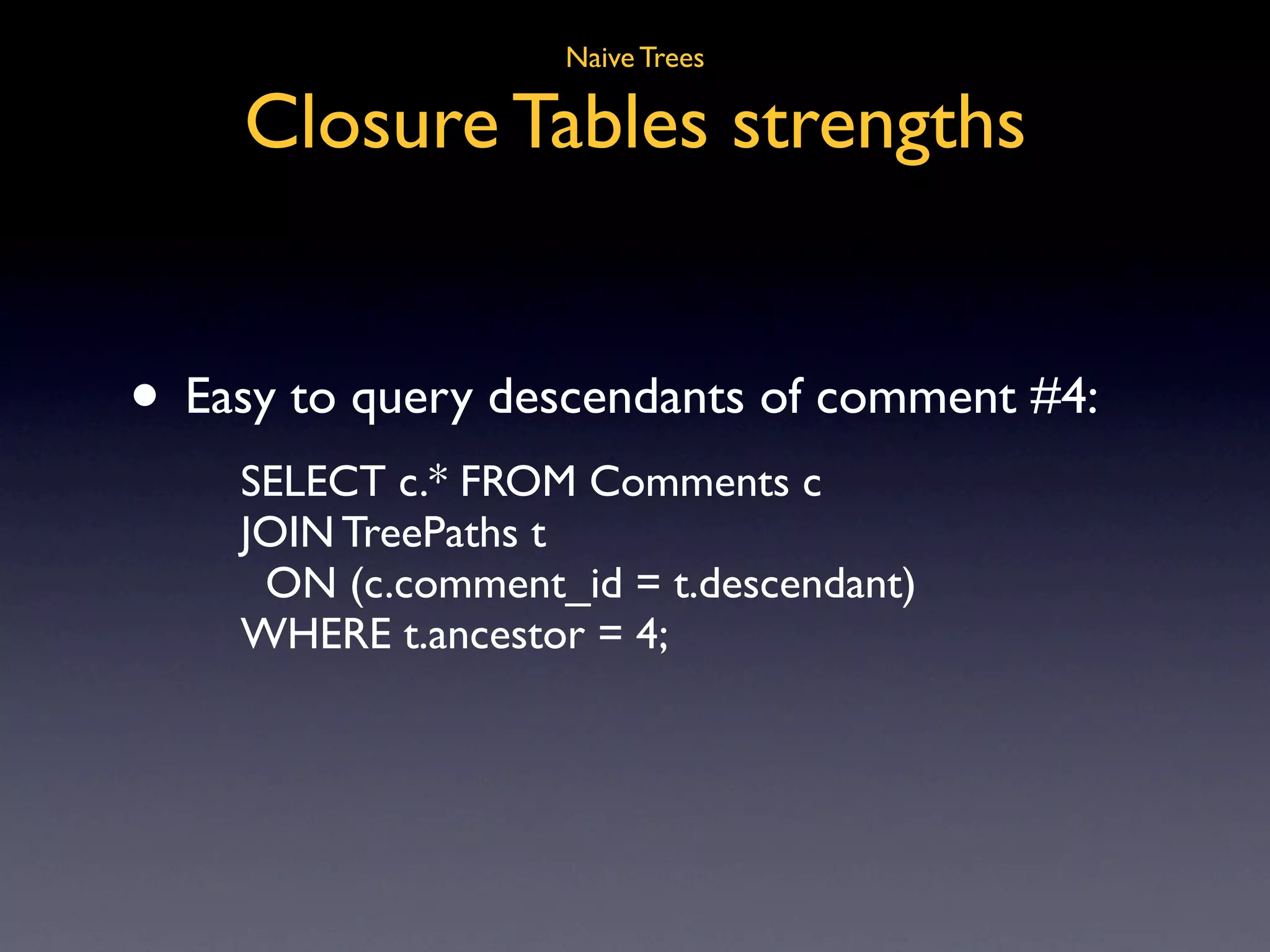 Naive Trees

Closure Tables strengths

• Easy to query descendants of comment #4:

SELECT c.* FROM Comments c
JOIN TreePaths t
  ON (c.comment_id = t.descendant)
WHERE t.ancestor = 4;